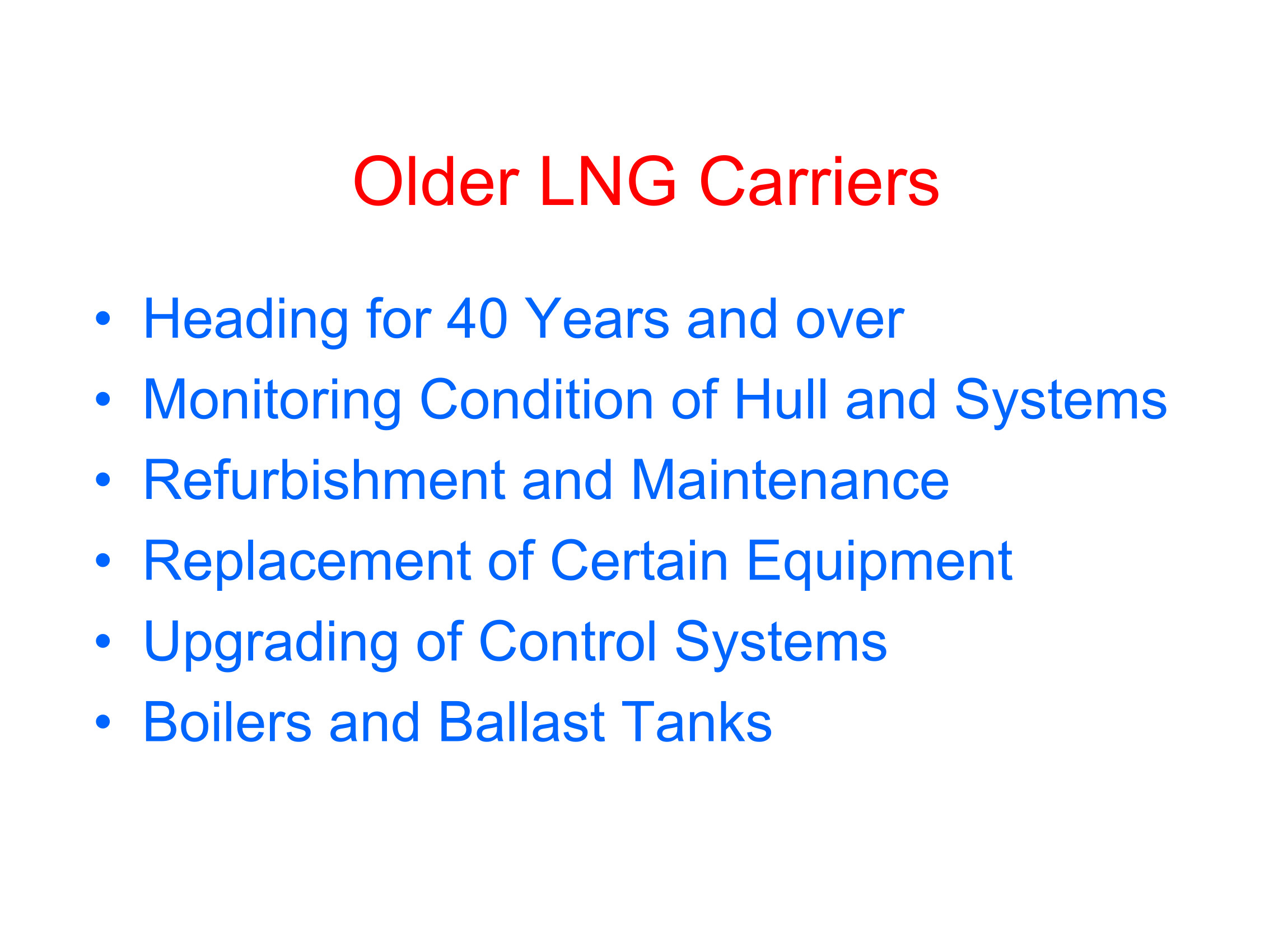 Older LNG Carriers

• Heading for 40 Years and over
• Monitoring Condition of Hull and Systems
• Refurbishment and Maintenance
• Replacement of Certain Equipment
• Upgrading of Control Systems
• Boilers and Ballast Tanks